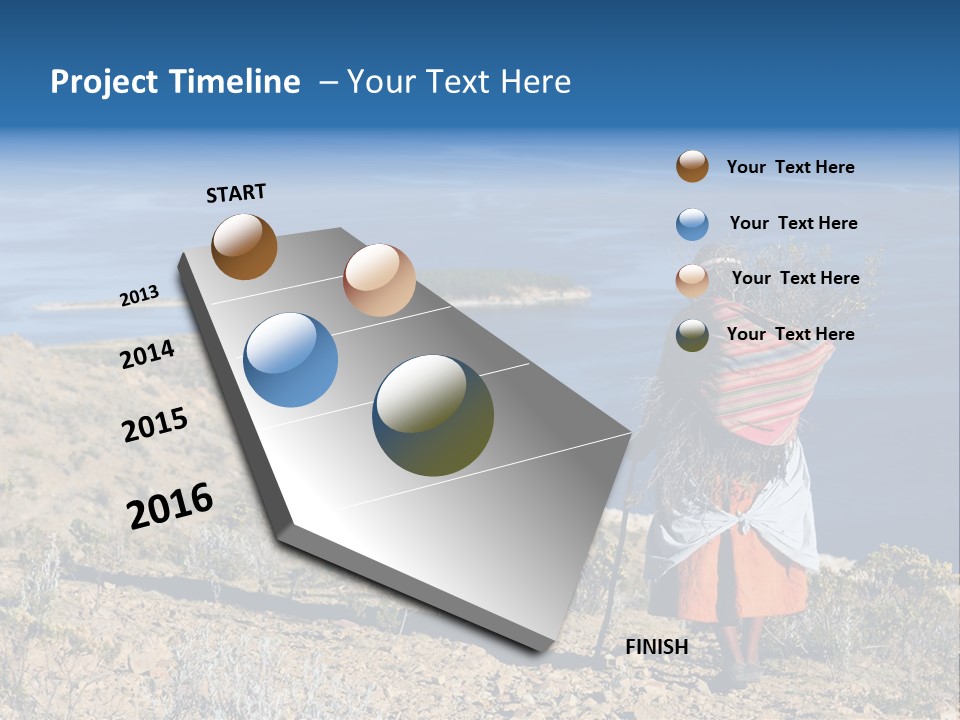 Project Timeline – Your Text Here

START

2013

2014

2015

2016

FINISH

Your Text Here

Your Text Here

Your Text Here

Your Text Here